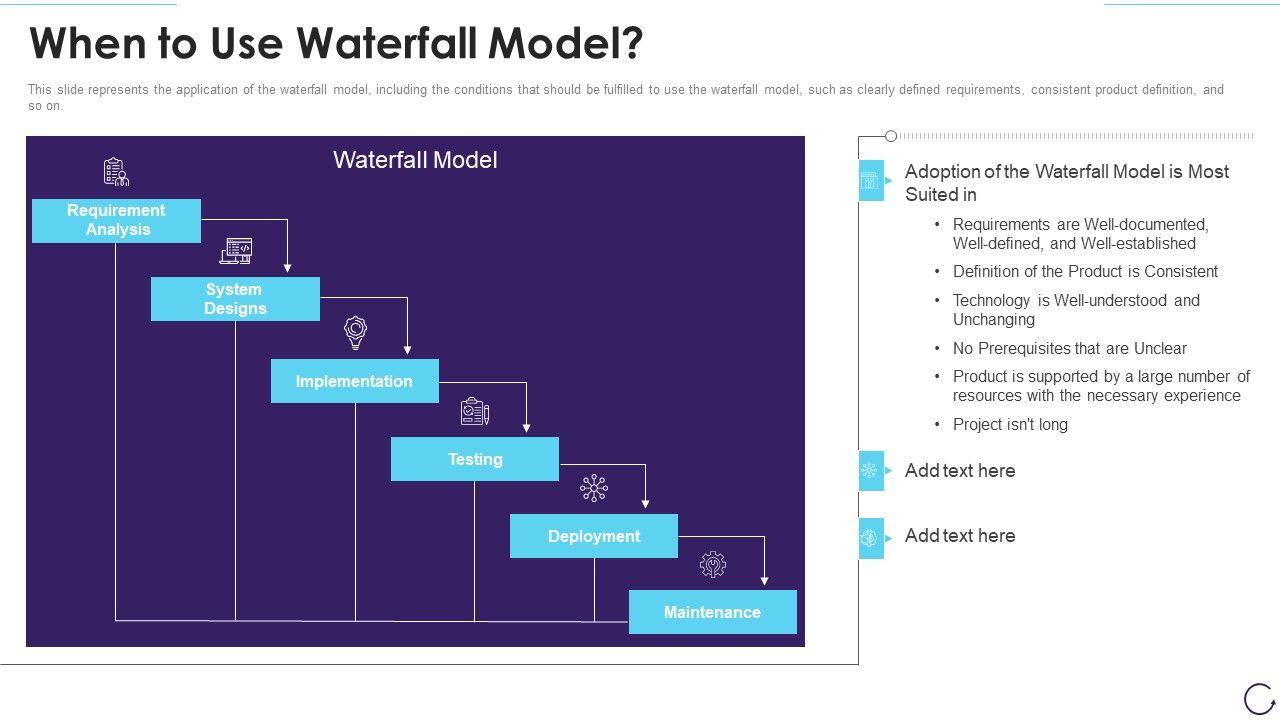 When to Use Waterfall Model?

This slide represents the application of the waterfall model, including the conditions that should be fulfilled to use the waterfall model, such as clearly defined requirements, consistent product definition, and so on.

Waterfall Model

Requirement Analysis

System Designs

Implementation

Testing

Deployment

Maintenance

Adoption of the Waterfall Model is Most Suited in

• Requirements are Well-documented, Well-defined, and Well-established
• Definition of the Product is Consistent
• Technology is Well-understood and Unchanging
• No Prerequisites that are Unclear
• Product is supported by a large number of resources with the necessary experience
• Project isn't long

Add text here

Add text here